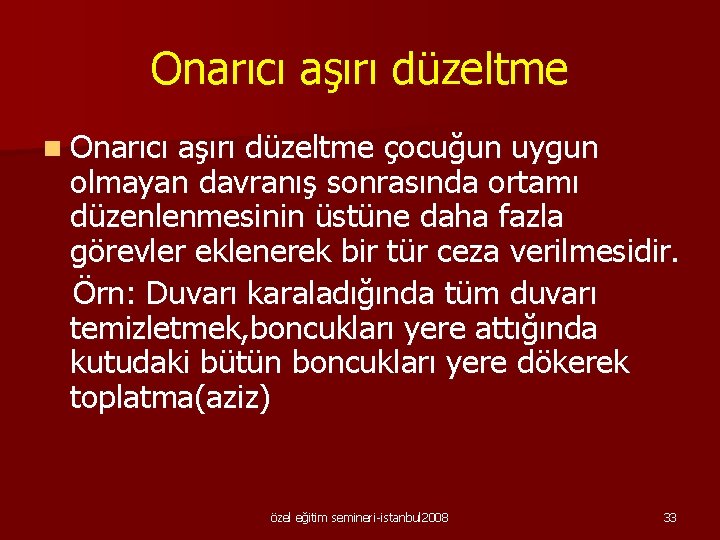 Onarıcı aşırı düzeltme

Onarıcı aşırı düzeltme çocuğun uygun olmayan davranış sonrasında ortamı düzenlenmesinin üstüne daha fazla görevler eklenerek bir tür ceza verilmesidir.

Örn: Duvarı karaladığında tüm duvarı temizletmek,boncukları yere attığında kutudaki bütün boncukları yere dökerek toplatma(aziz)

özel eğitim semineri-istanbul2008

33